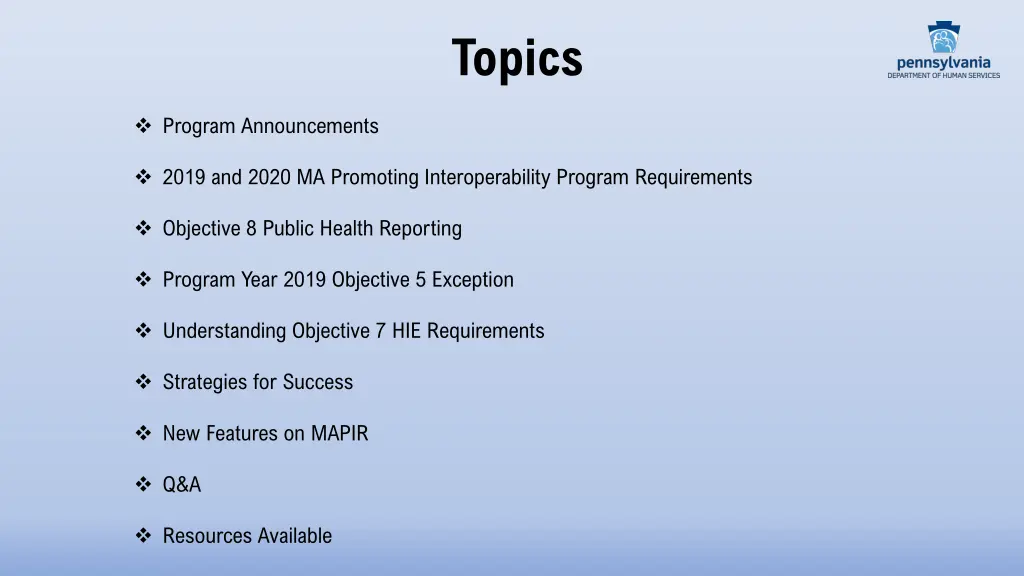 Topics

pennsylvania
DEPARTMENT OF HUMAN SERVICES

❖ Program Announcements

❖ 2019 and 2020 MA Promoting Interoperability Program Requirements

❖ Objective 8 Public Health Reporting

❖ Program Year 2019 Objective 5 Exception

❖ Understanding Objective 7 HIE Requirements

❖ Strategies for Success

❖ New Features on MAPIR

❖ Q&A

❖ Resources Available